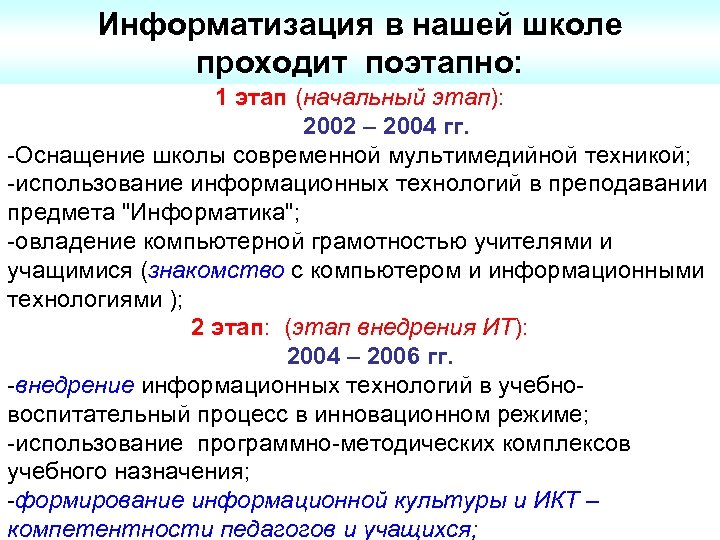 Информатизация в нашей школе проходит поэтапно:

1 этап (начальный этап):

2002 – 2004 гг.

-Оснащение школы современной мультимедийной техникой;
-использование информационных технологий в преподавании предмета "Информатика";
-овладение компьютерной грамотностью учителями и учащимися (знакомство с компьютером и информационными технологиями );

2 этап: (этап внедрения ИТ):

2004 – 2006 гг.

-внедрение информационных технологий в учебно-воспитательный процесс в инновационном режиме;
-использование программно-методических комплексов учебного назначения;
-формирование информационной культуры и ИКТ – компетентности педагогов и учащихся;